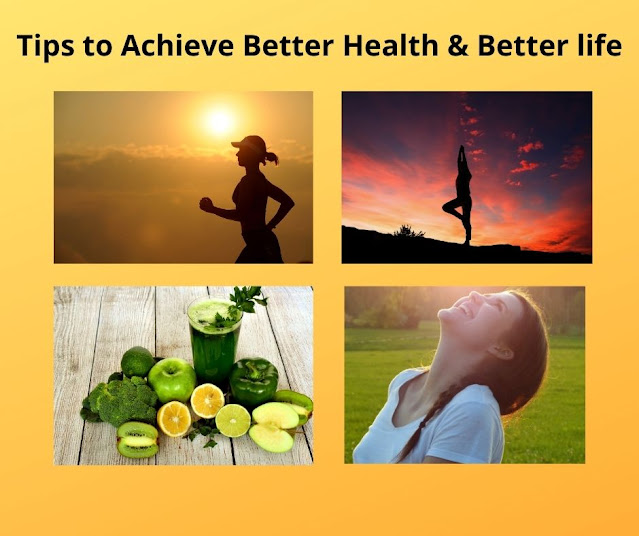 Tips to Achieve Better Health & Better life